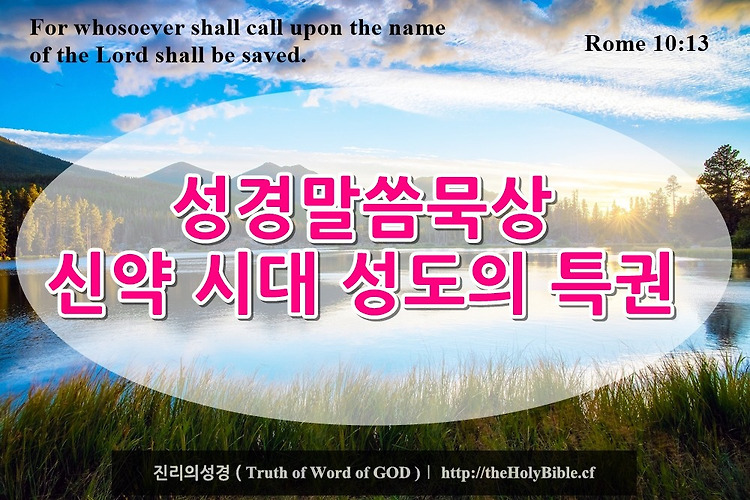 For whosoever shall call upon the name of the Lord shall be saved.

Rome 10:13

성경말씀묵상
신약 시대 성도의 특권

진리의성경 ( Truth of Word of GOD ) | http://theHolyBible.cf